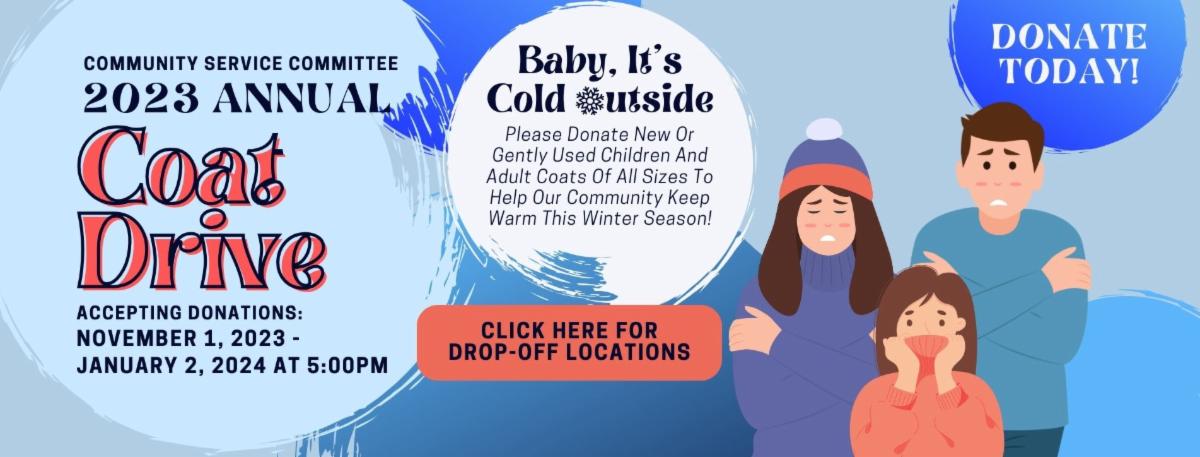 COMMUNITY SERVICE COMMITTEE
2023 ANNUAL
Coat Drive

ACCEPTING DONATIONS:
NOVEMBER 1, 2023 - JANUARY 2, 2024 AT 5:00PM

Baby, It's Cold Outside

Please Donate New Or Gently Used Children And Adult Coats Of All Sizes To Help Our Community Keep Warm This Winter Season!

CLICK HERE FOR DROP-OFF LOCATIONS

DONATE TODAY!